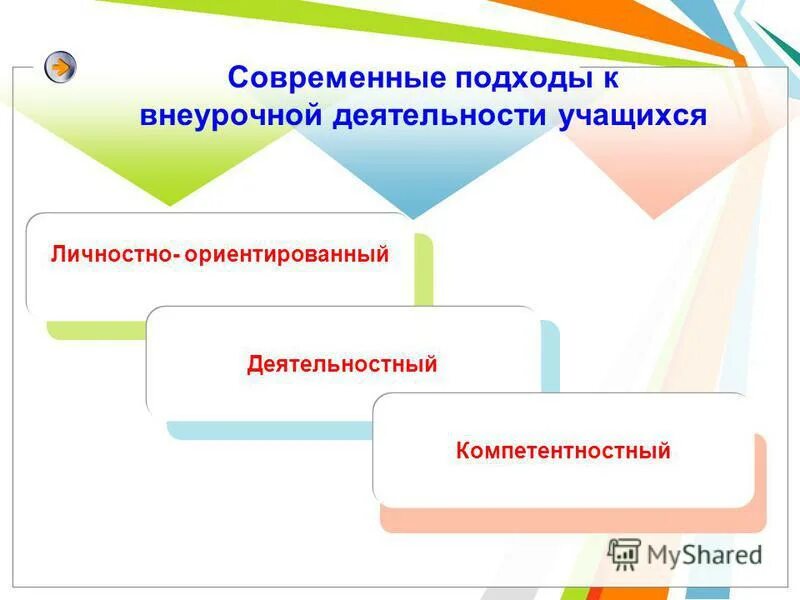 Современные подходы к внеурочной деятельности учащихся

Личностно- ориентированный

Деятельностный

Компетентностный

MyShared